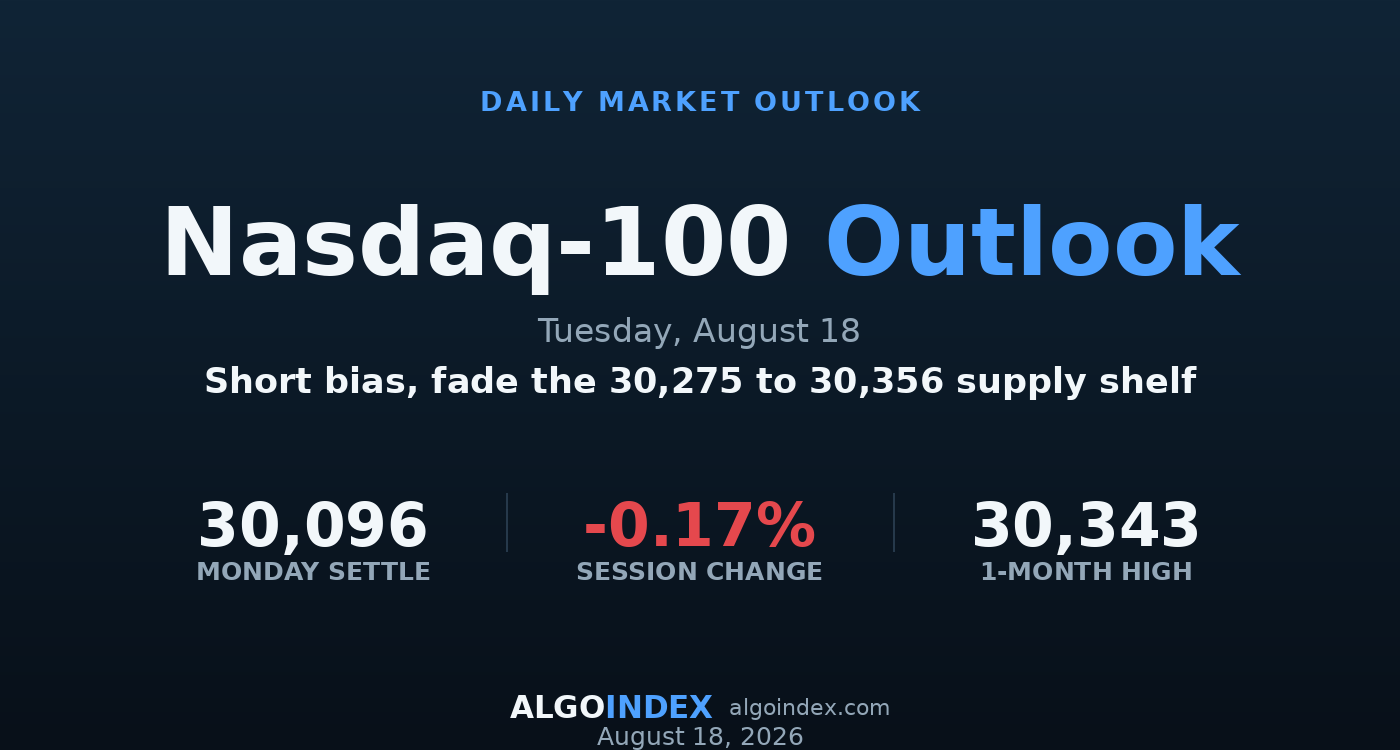 DAILY MARKET OUTLOOK

Nasdaq-100 Outlook

Tuesday, August 18

Short bias, fade the 30,275 to 30,356 supply shelf

30,096
MONDAY SETTLE

-0.17%
SESSION CHANGE

30,343
1-MONTH HIGH

ALGOINDEX algoindex.com
August 18, 2026